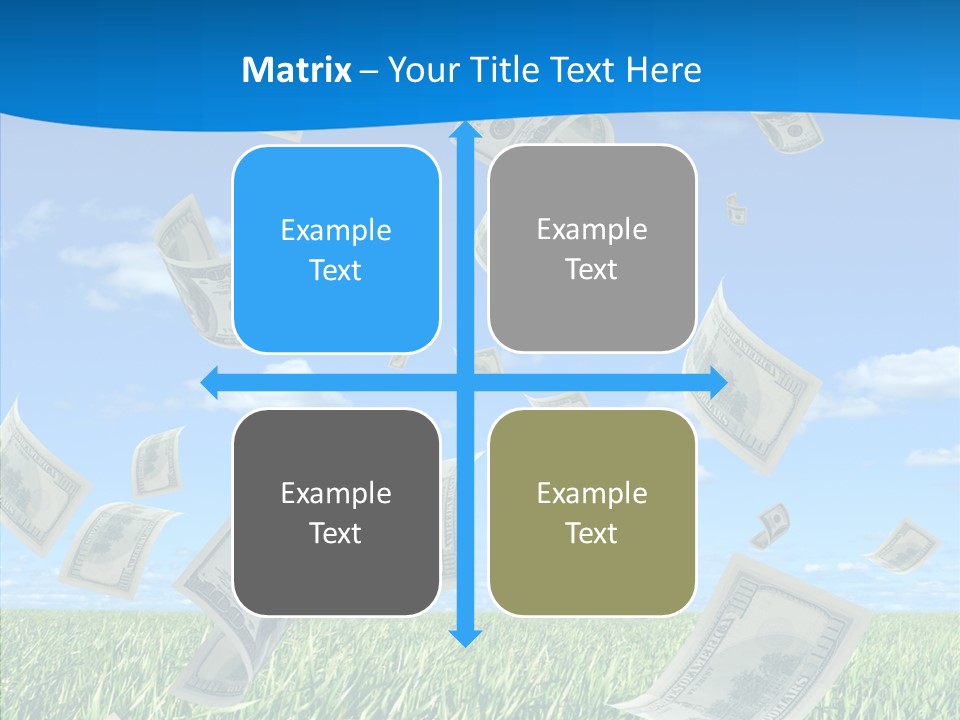 Matrix – Your Title Text Here

Example Text

Example Text

Example Text

Example Text